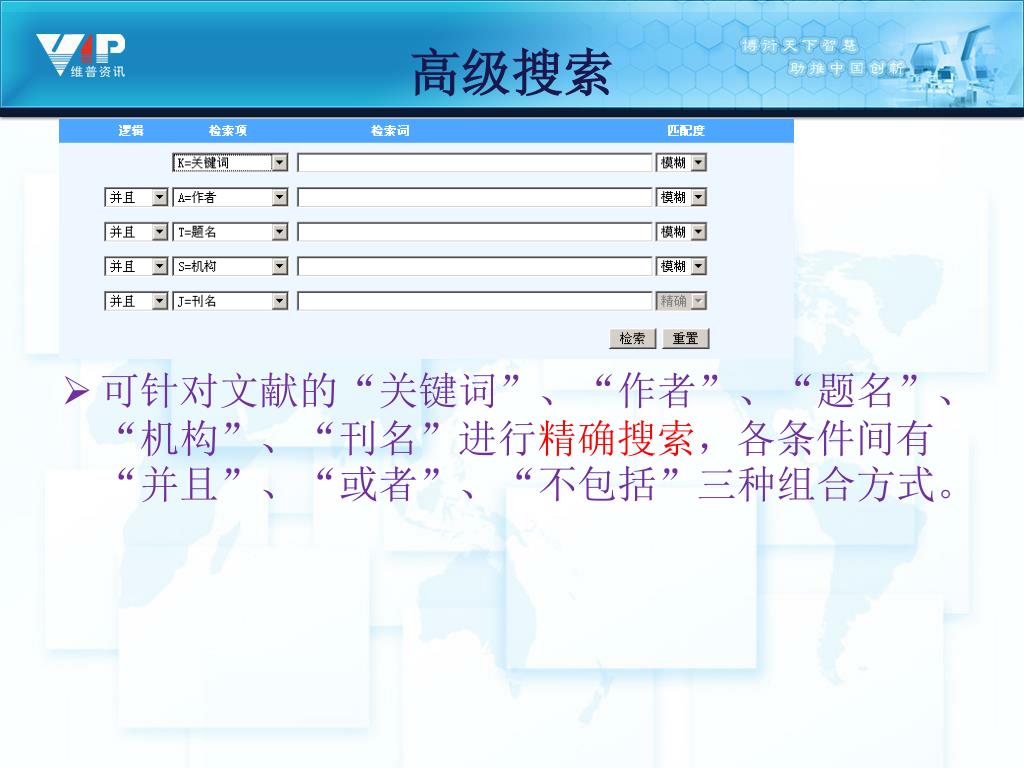 VIP 维普资讯

高级搜索

博讨天下智慧
助推中国创新

| 逻辑 | 检索项 | 检索词 | 匹配度 |
|---|---|---|---|
| | K=关键词 | | 模糊 |
| 并且 | A=作者 | | 模糊 |
| 并且 | T=题名 | | 模糊 |
| 并且 | S=机构 | | 模糊 |
| 并且 | J=刊名 | | 精确 |

检索 重置

➢ 可针对文献的“关键词”、“作者”、“题名”、“机构”、“刊名”进行精确搜索，各条件间有“并且”、“或者”、“不包括”三种组合方式。